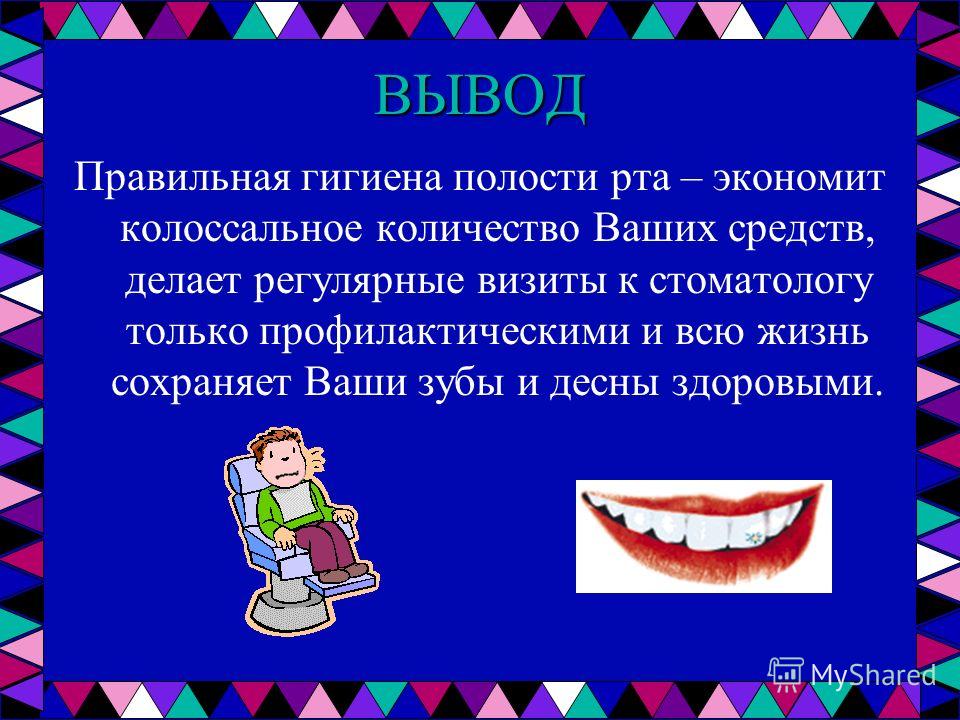 ВЫВОД

Правильная гигиена полости рта – экономит колоссальное количество Ваших средств, делает регулярные визиты к стоматологу только профилактическими и всю жизнь сохраняет Ваши зубы и десны здоровыми.

MyShared